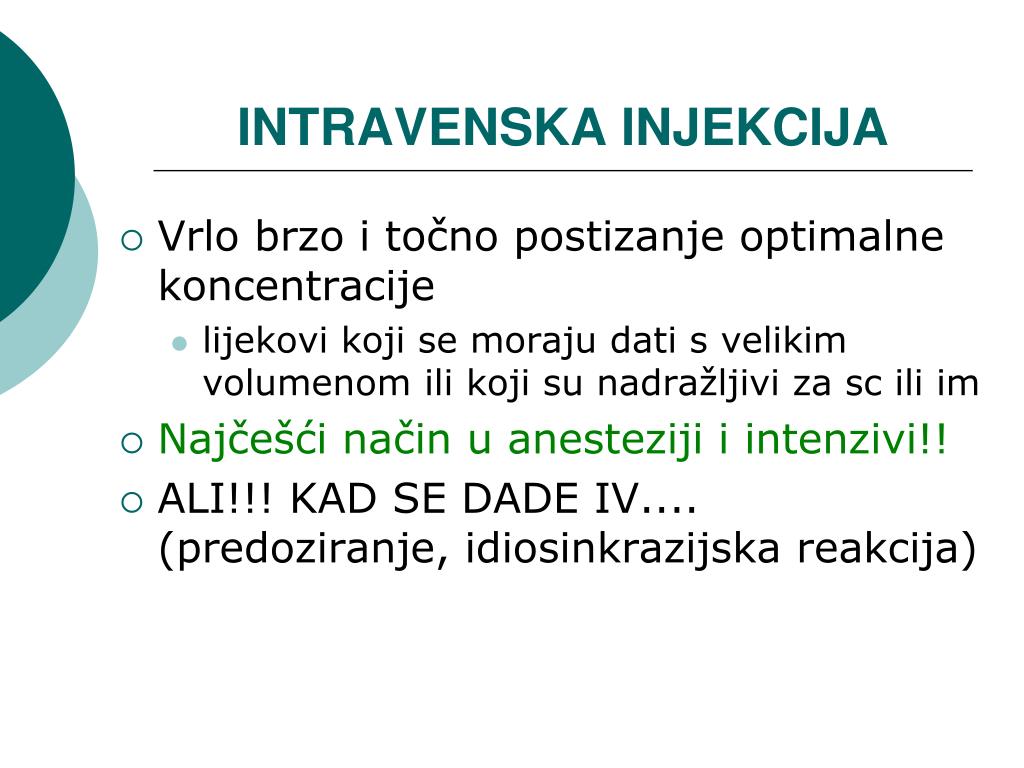 INTRAVENSKA INJEKCIJA

Vrlo brzo i točno postizanje optimalne koncentracije

lijekovi koji se moraju dati s velikim volumenom ili koji su nadražljivi za sc ili im

Najčešći način u anesteziji i intenzivi!!

ALI!!! KAD SE DADE IV.... (predoziranje, idiosinkrazijska reakcija)